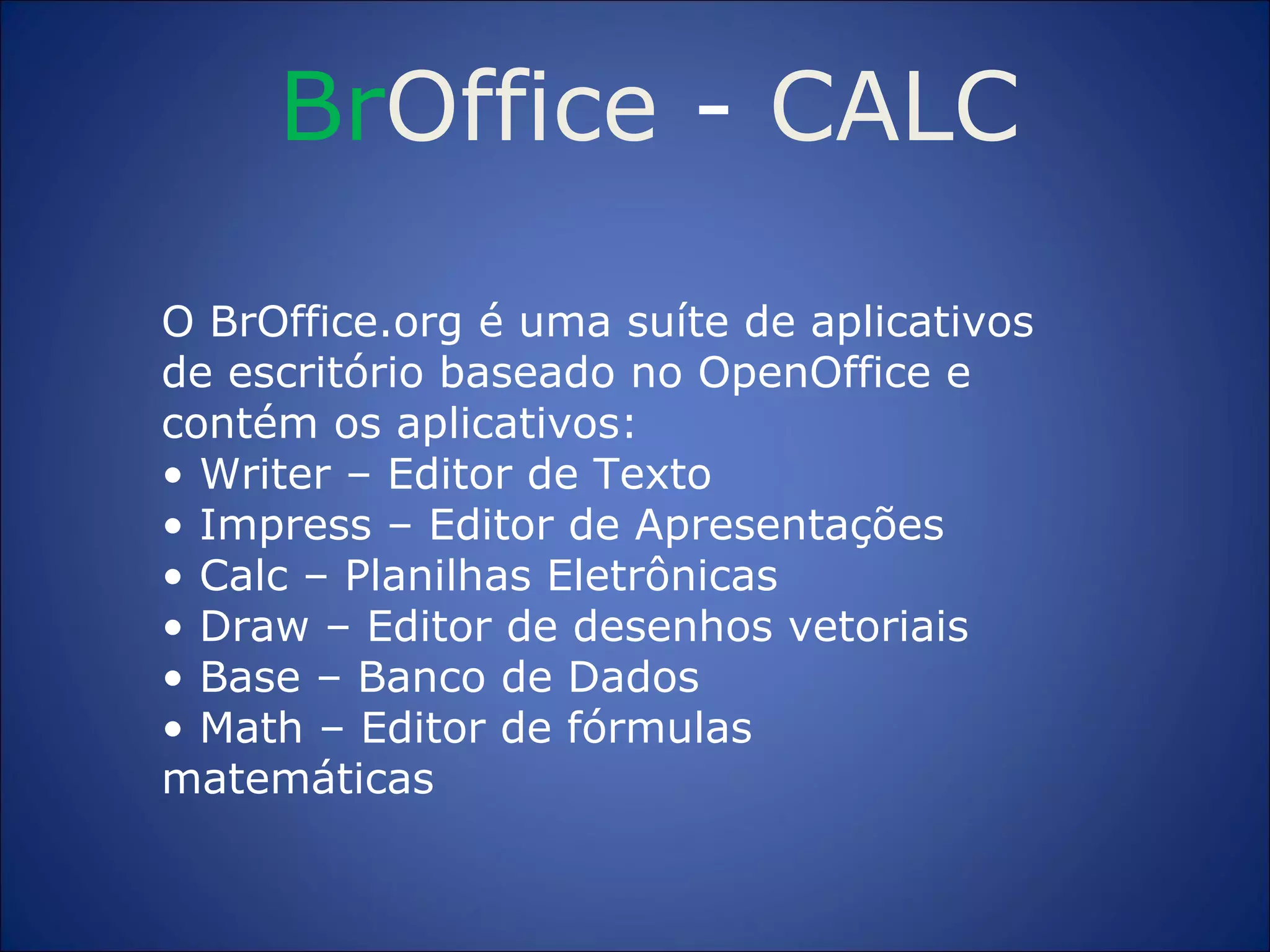 BrOffice - CALC

O BrOffice.org é uma suíte de aplicativos de escritório baseado no OpenOffice e contém os aplicativos:
• Writer – Editor de Texto
• Impress – Editor de Apresentações
• Calc – Planilhas Eletrônicas
• Draw – Editor de desenhos vetoriais
• Base – Banco de Dados
• Math – Editor de fórmulas matemáticas